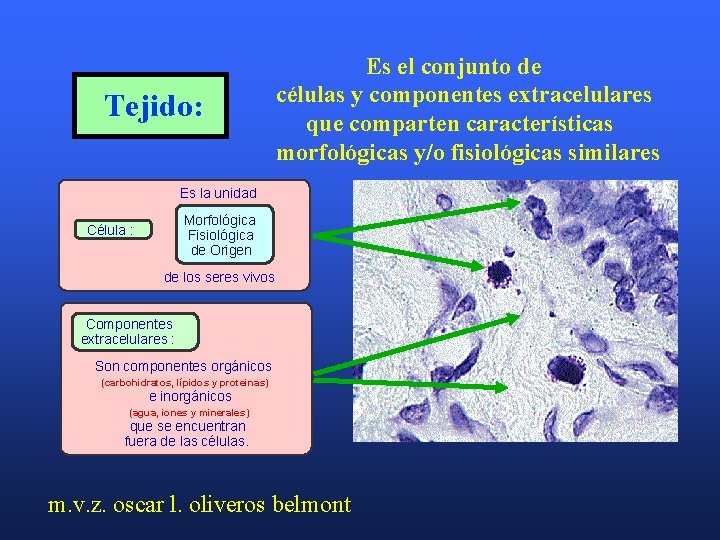 Tejido:

Es el conjunto de células y componentes extracelulares que comparten características morfológicas y/o fisiológicas similares

Célula :

Es la unidad

Morfológica
Fisiológica
de Origen

de los seres vivos

Componentes extracelulares :

Son componentes orgánicos
(carbohidratos, lípidos y proteínas)
e inorgánicos
(agua, iones y minerales)
que se encuentran fuera de las células.

m.v.z. oscar l. oliveros belmont